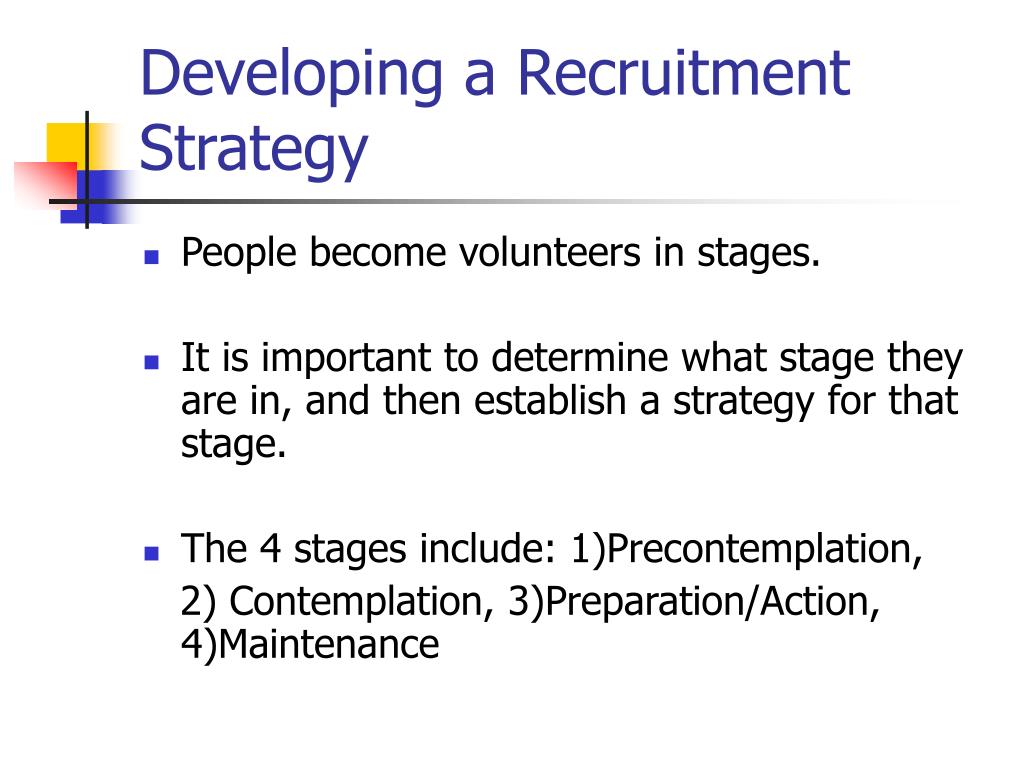 Developing a Recruitment Strategy

People become volunteers in stages.

It is important to determine what stage they are in, and then establish a strategy for that stage.

The 4 stages include: 1)Precontemplation,
2) Contemplation, 3)Preparation/Action, 4)Maintenance